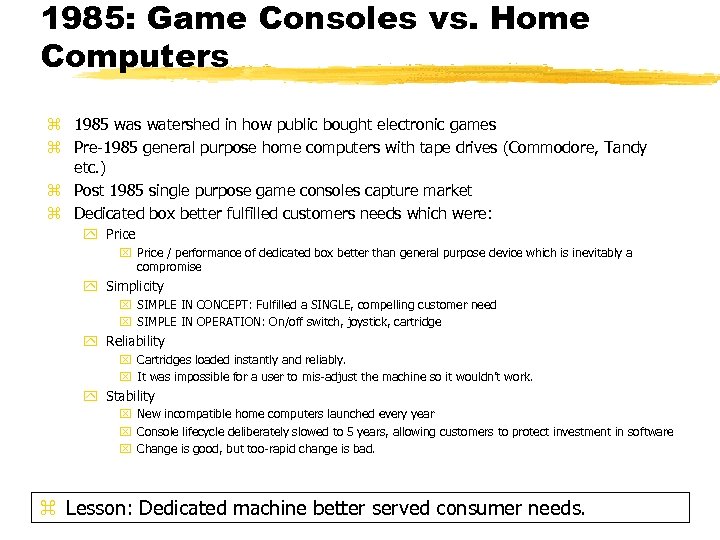 1985: Game Consoles vs. Home Computers

⌘ 1985 was watershed in how public bought electronic games
⌘ Pre-1985 general purpose home computers with tape drives (Commodore, Tandy etc.)
⌘ Post 1985 single purpose game consoles capture market
⌘ Dedicated box better fulfilled customers needs which were:
Price
Price / performance of dedicated box better than general purpose device which is inevitably a compromise
Simplicity
SIMPLE IN CONCEPT: Fulfilled a SINGLE, compelling customer need
SIMPLE IN OPERATION: On/off switch, joystick, cartridge
Reliability
Cartridges loaded instantly and reliably.
It was impossible for a user to mis-adjust the machine so it wouldn't work.
Stability
New incompatible home computers launched every year
Console lifecycle deliberately slowed to 5 years, allowing customers to protect investment in software
Change is good, but too-rapid change is bad.

⌘ Lesson: Dedicated machine better served consumer needs.